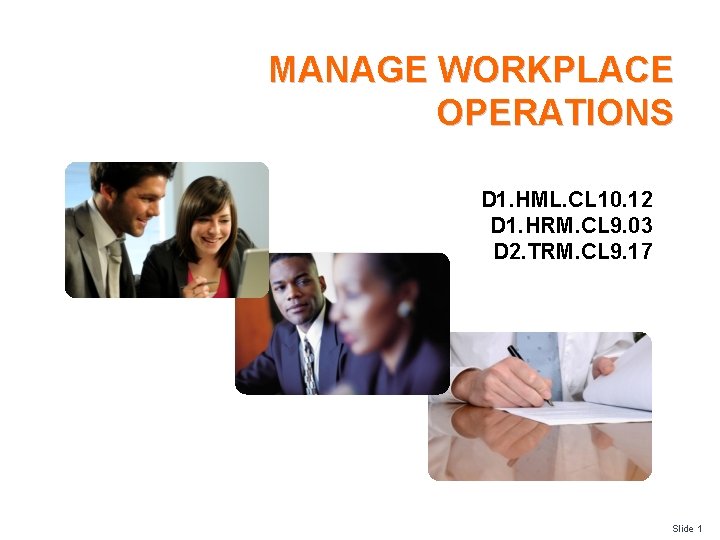 MANAGE WORKPLACE OPERATIONS

D1.HML.CL10.12
D1.HRM.CL9.03
D2.TRM.CL9.17

Slide 1